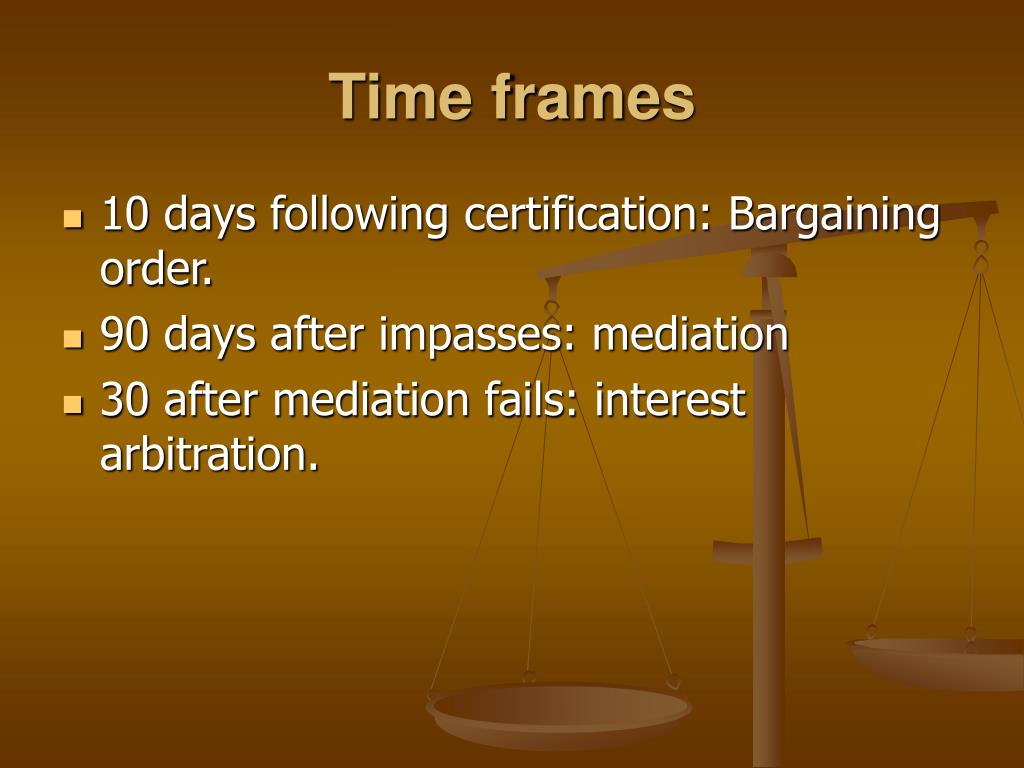 Time frames

- 10 days following certification: Bargaining order.
- 90 days after impasses: mediation
- 30 after mediation fails: interest arbitration.